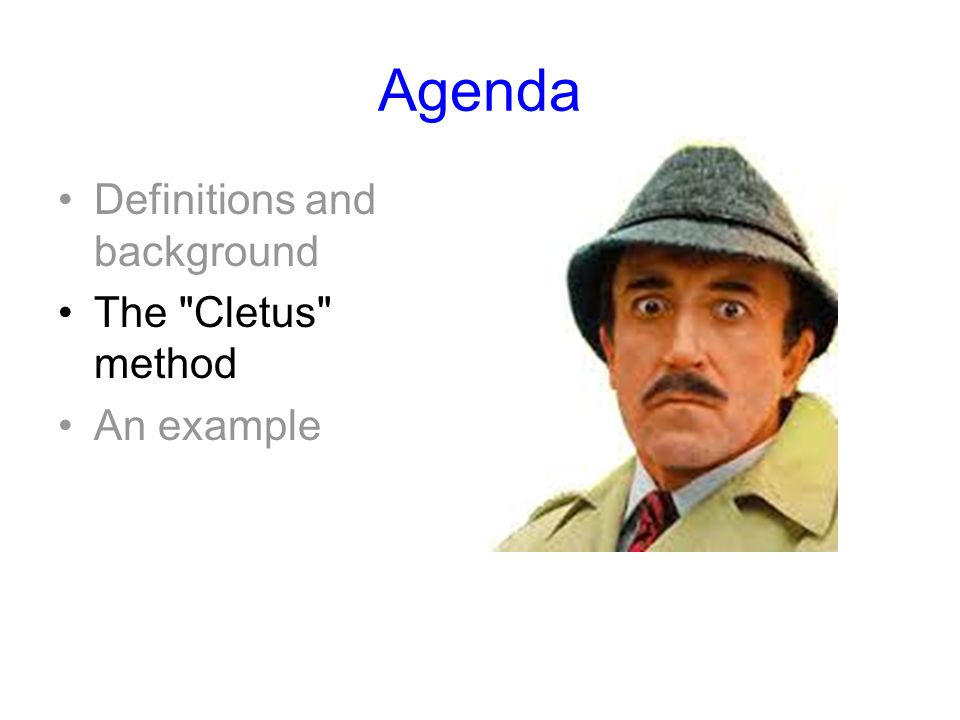 Agenda

• Definitions and background
• The "Cletus" method
• An example